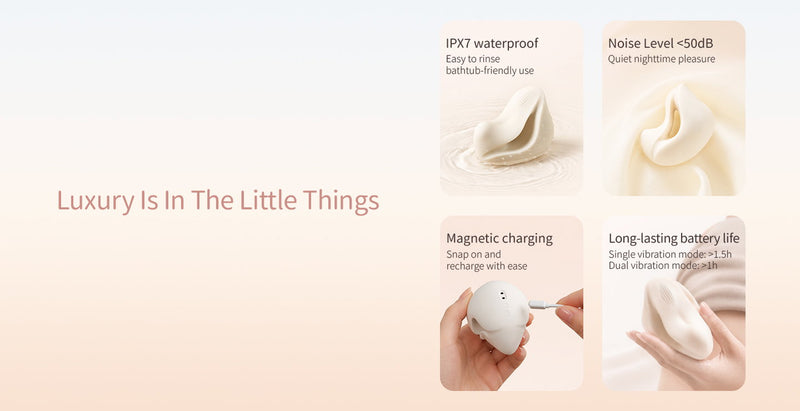 Luxury Is In The Little Things

IPX7 waterproof
Easy to rinse
bathtub-friendly use

Noise Level <50dB
Quiet nighttime pleasure

Magnetic charging
Snap on and
recharge with ease

Long-lasting battery life
Single vibration mode: >1.5h
Dual vibration mode: >1h